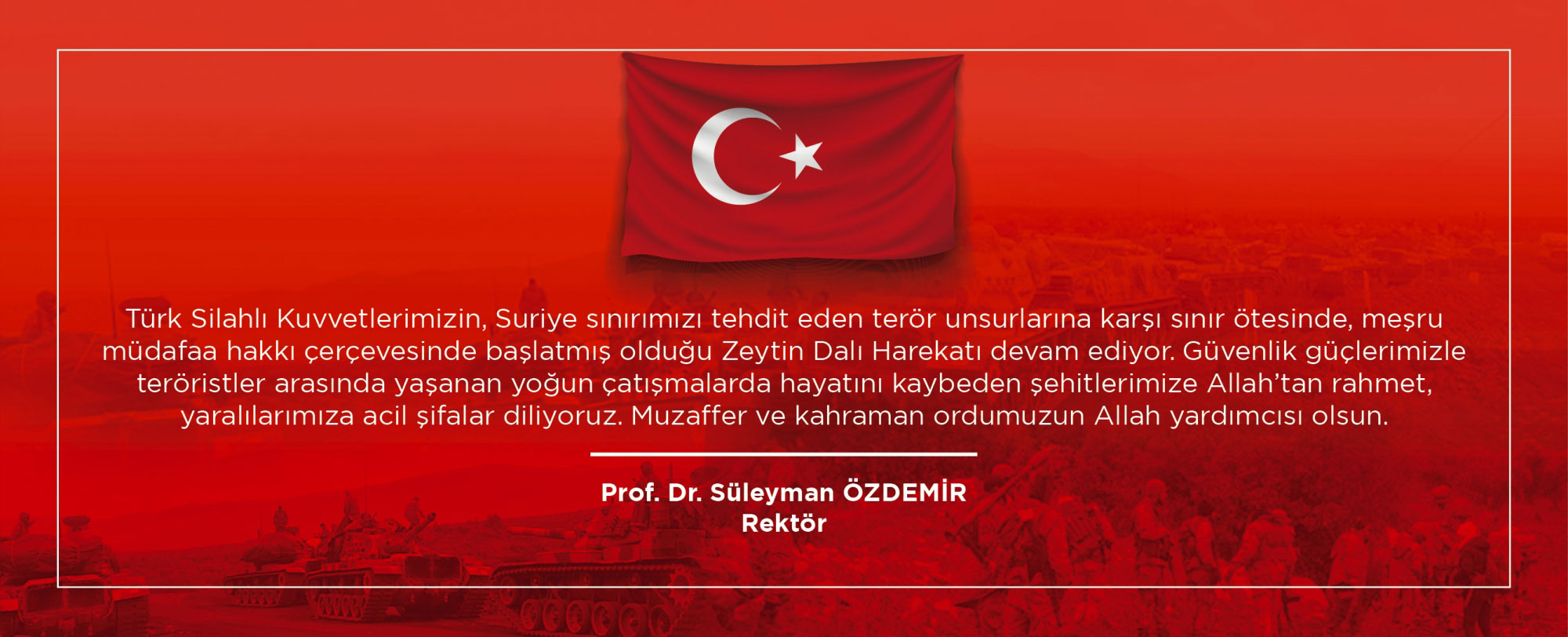 Türk Silahlı Kuvvetlerimizin, Suriye sınırımızı tehdit eden terör unsurlarına karşı sınır ötesinde, meşru müdafaa hakkı çerçevesinde başlatmış olduğu Zeytin Dalı Harekatı devam ediyor. Güvenlik güçlerimizle teröristler arasında yaşanan yoğun çatışmalarda hayatını kaybeden şehitlerimize Allah'tan rahmet, yaralılarımıza acil şifalar diliyoruz. Muzaffer ve kahraman ordumuzun Allah yardımcısı olsun.

Prof. Dr. Süleyman ÖZDEMİR
Rektör